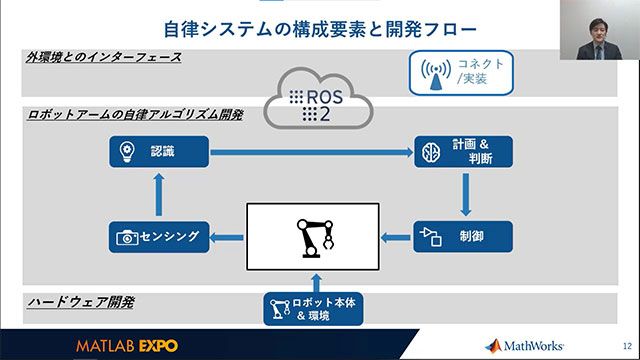 自律システムの構成要素と開発フロー

外環境とのインターフェース

コネクト /実装

ROS 2

ロボットアームの自律アルゴリズム開発

認識

計画 & 判断

センシング

制御

ハードウェア開発

ロボット本体 & 環境

MATLAB EXPO

MathWorks

12